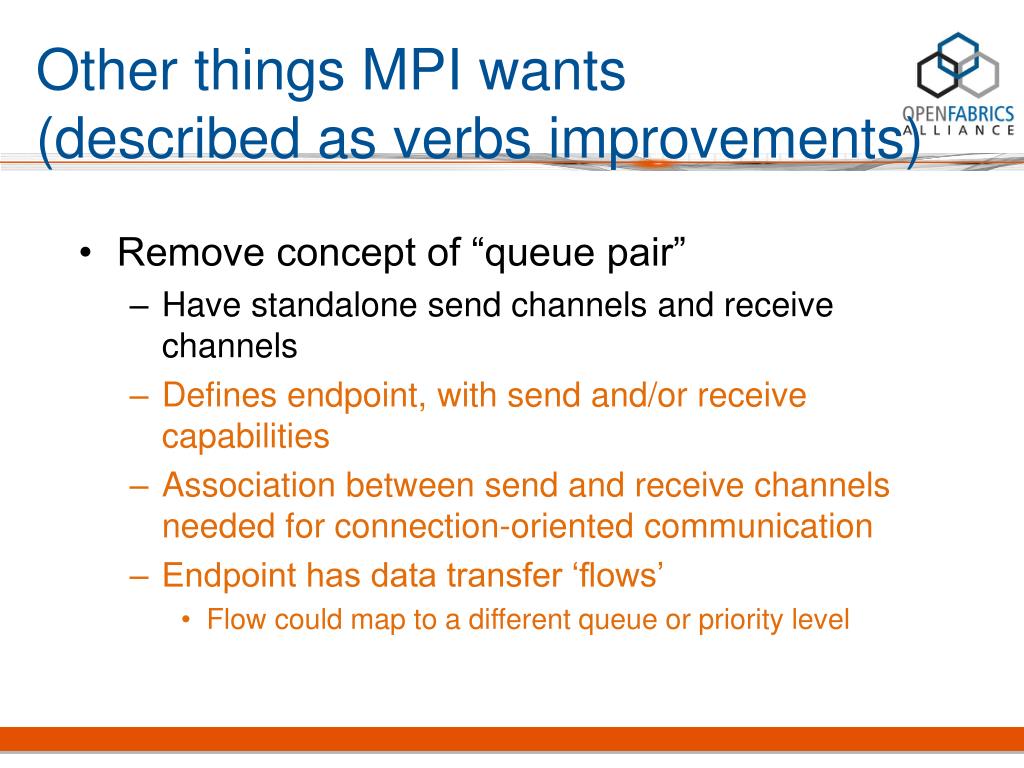 Other things MPI wants
(described as verbs improvements)

OPENFABRICS
ALLIANCE

• Remove concept of “queue pair”
– Have standalone send channels and receive channels
– Defines endpoint, with send and/or receive capabilities
– Association between send and receive channels needed for connection-oriented communication
– Endpoint has data transfer ‘flows’
• Flow could map to a different queue or priority level